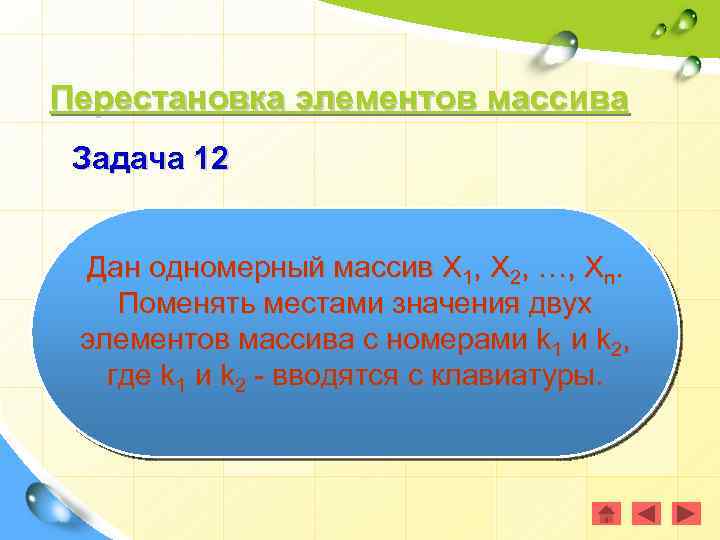 Перестановка элементов массива

Задача 12

Дан одномерный массив $X_1$, $X_2$, …, $X_n$. Поменять местами значения двух элементов массива с номерами $k_1$ и $k_2$, где $k_1$ и $k_2$ - вводятся с клавиатуры.